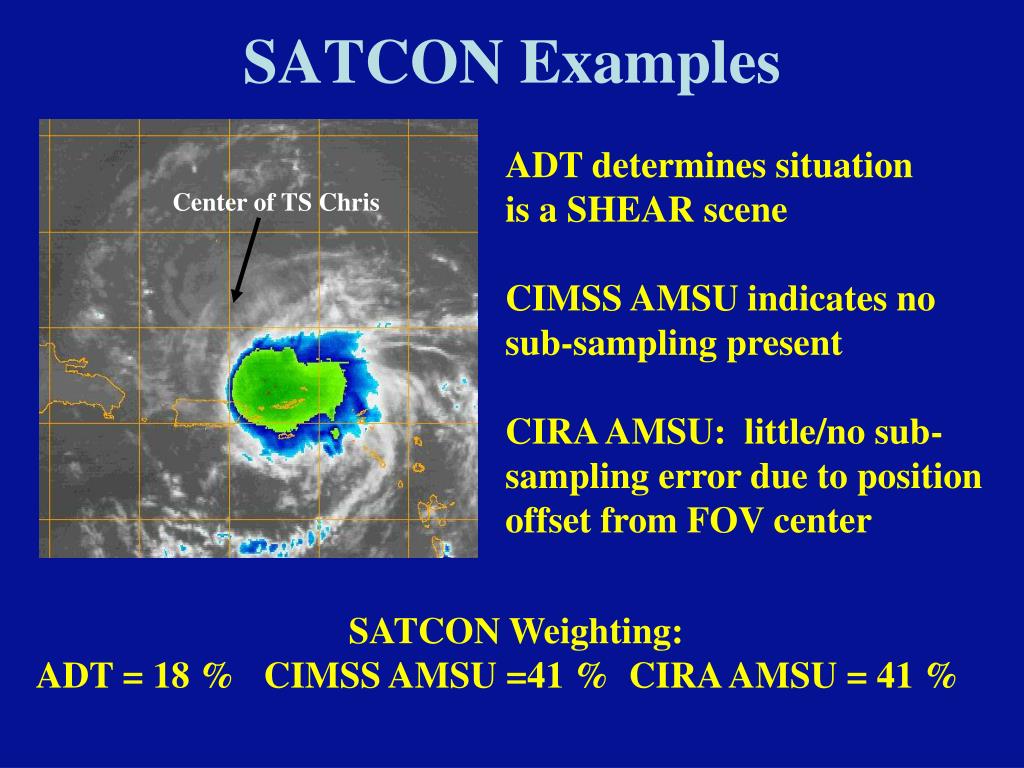 SATCON Examples

Center of TS Chris

ADT determines situation is a SHEAR scene

CIMSS AMSU indicates no sub-sampling present

CIRA AMSU: little/no sub-sampling error due to position offset from FOV center

SATCON Weighting:
ADT = 18 % CIMSS AMSU =41 % CIRA AMSU = 41 %